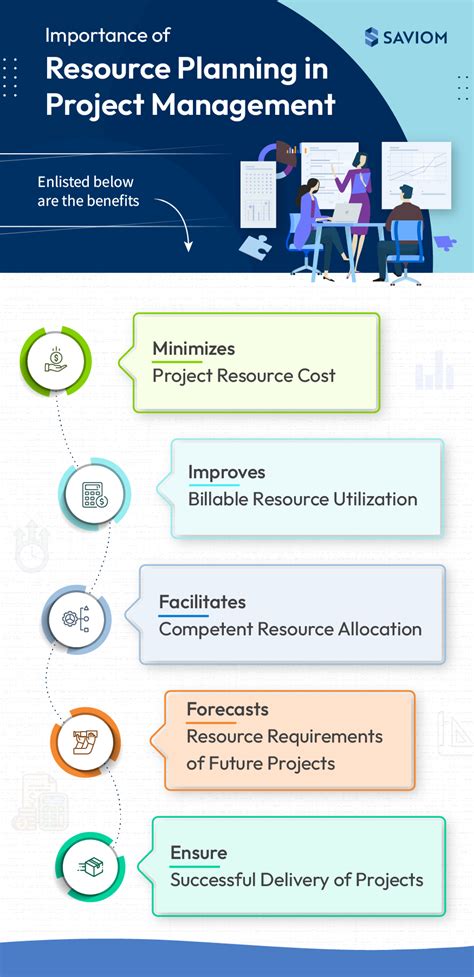 SAVIOM

Importance of
Resource Planning in Project Management

Enlisted below are the benefits

Minimizes
Project Resource Cost

Improves
Billable Resource Utilization

Facilitates
Competent Resource Allocation

Forecasts
Resource Requirements of Future Projects

Ensure
Successful Delivery of Projects